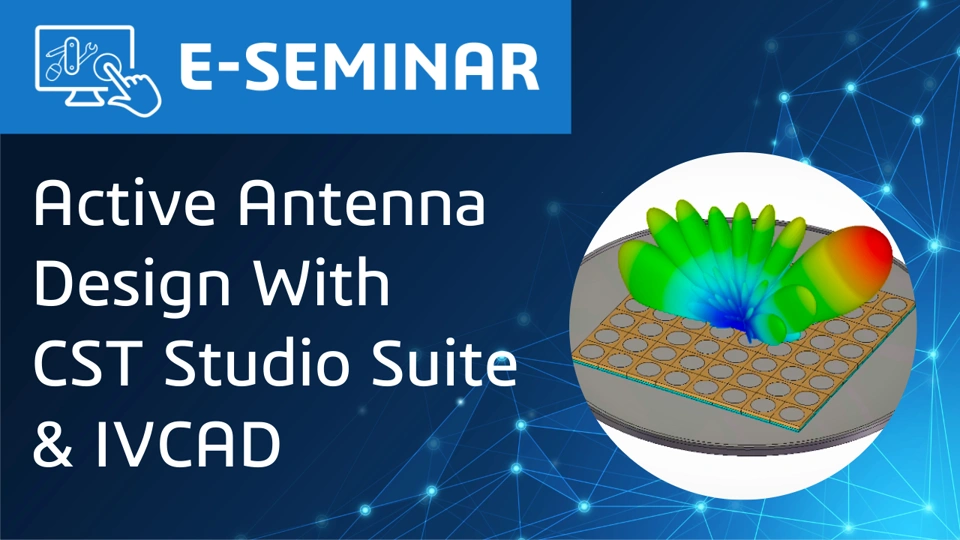 E-SEMINAR

Active Antenna Design With CST Studio Suite & IVCAD